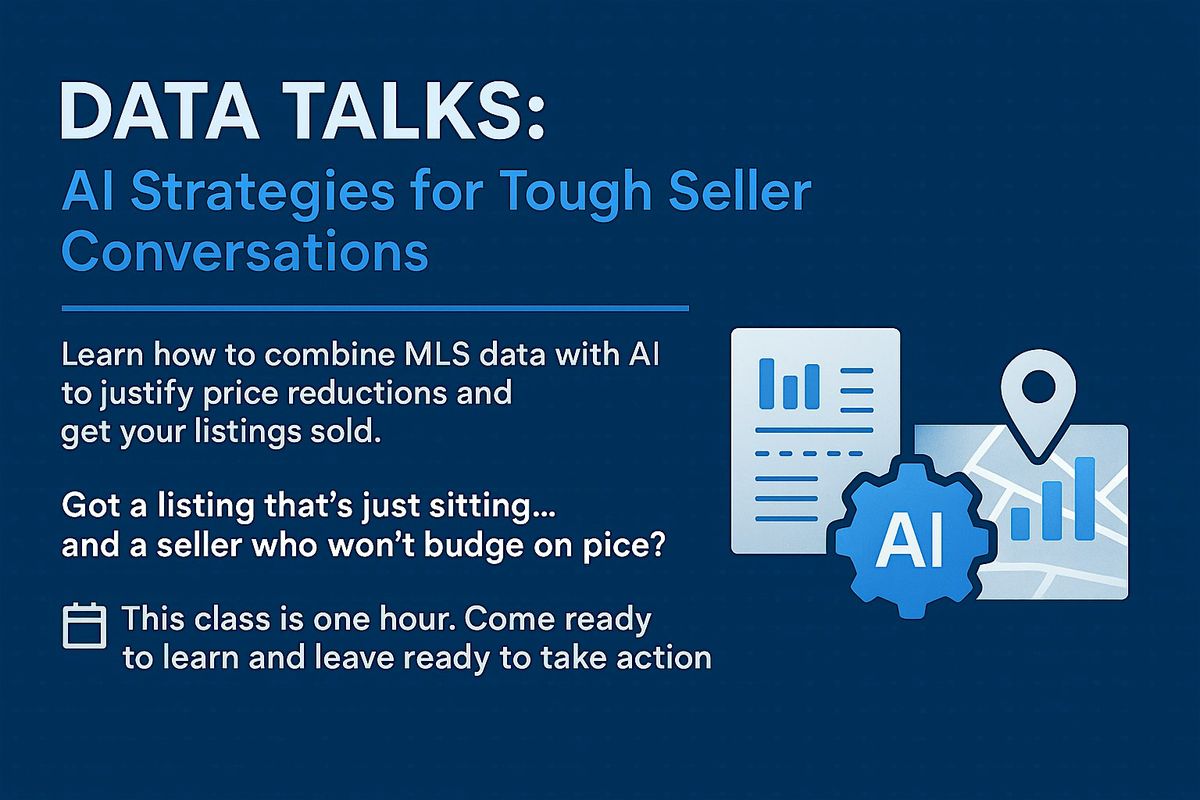 DATA TALKS:
AI Strategies for Tough Seller Conversations

Learn how to combine MLS data with AI to justify price reductions and get your listings sold.

Got a listing that's just sitting... and a seller who won't budge on pice?

This class is one hour. Come ready to learn and leave ready to take action

AI